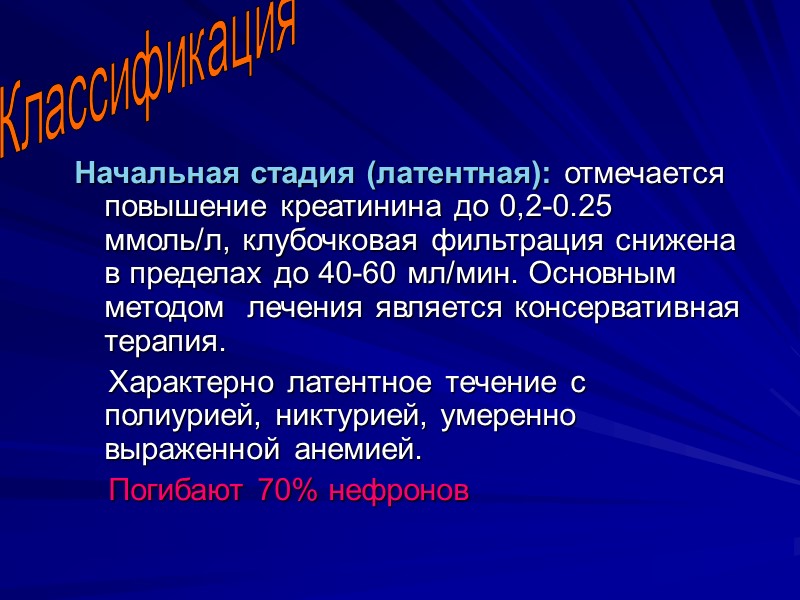 Классификация

Начальная стадия (латентная): отмечается повышение креатинина до 0,2-0.25 ммоль/л, клубочковая фильтрация снижена в пределах до 40-60 мл/мин. Основным методом лечения является консервативная терапия.

Характерно латентное течение с полиурией, никтурией, умеренно выраженной анемией.

Погибают 70% нефронов